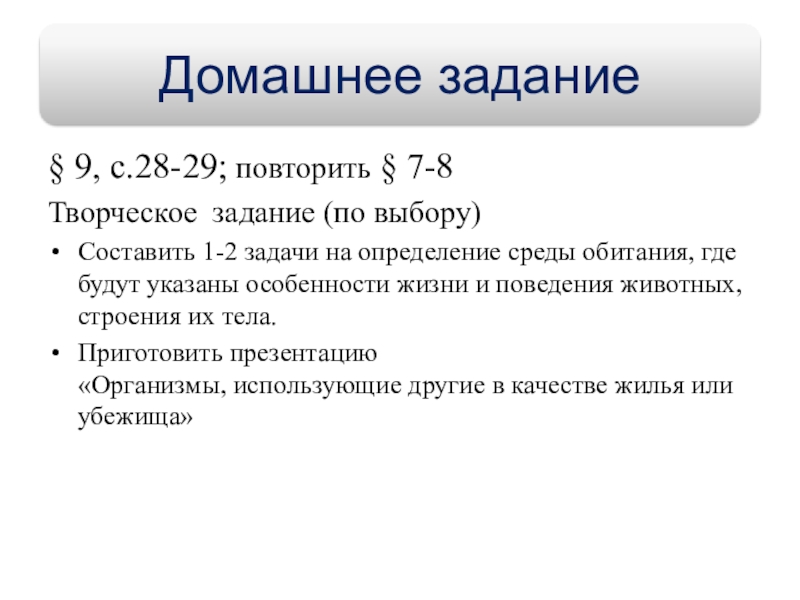 Домашнее задание

§ 9, с.28-29; повторить § 7-8

Творческое задание (по выбору)

• Составить 1-2 задачи на определение среды обитания, где будут указаны особенности жизни и поведения животных, строения их тела.

• Приготовить презентацию «Организмы, использующие другие в качестве жилья или убежища»